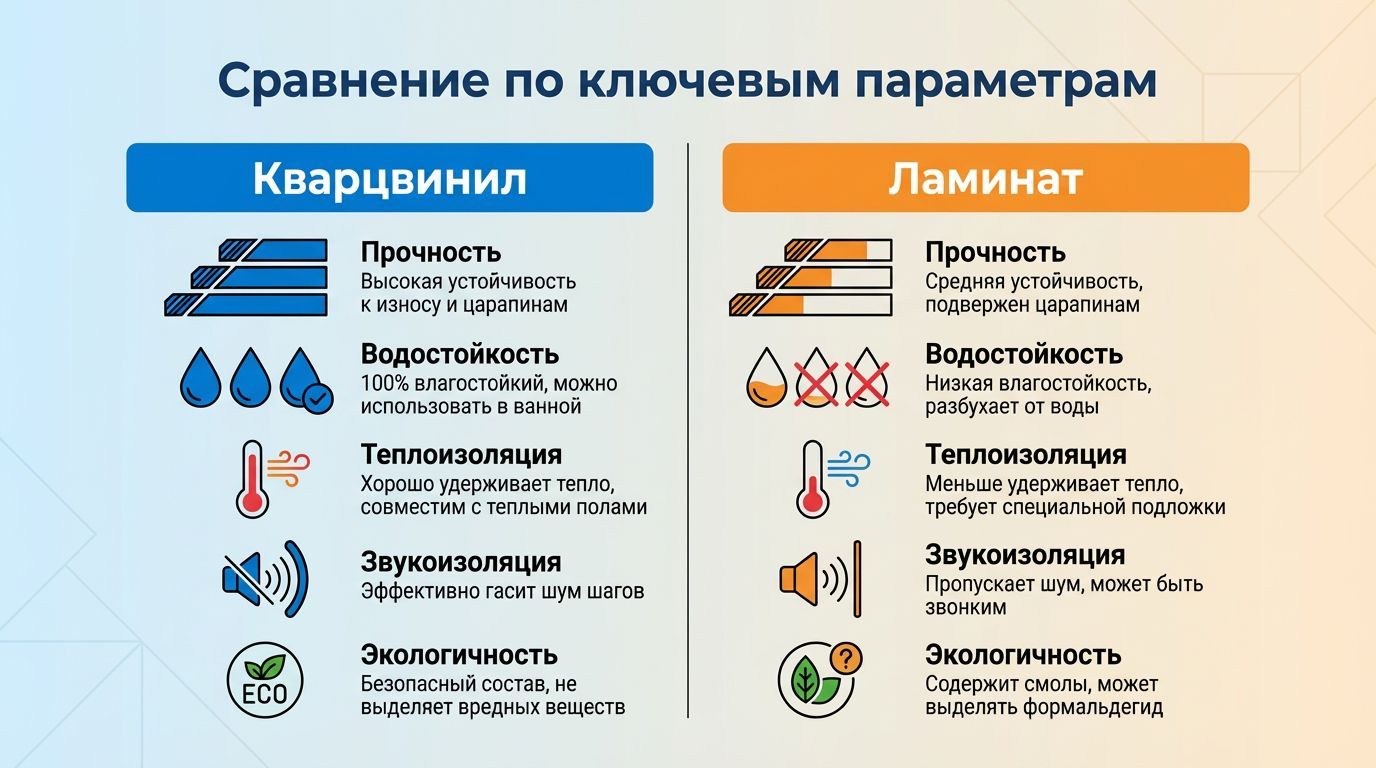 Сравнение по ключевым параметрам

Кварцвинил

Прочность
Высокая устойчивость к износу и царапинам

Водостойкость
100% влагостойкий, можно использовать в ванной

Теплоизоляция
Хорошо удерживает тепло, совместим с теплыми полами

Звукоизоляция
Эффективно гасит шум шагов

ECO

Экологичность
Безопасный состав, не выделяет вредных веществ

Ламинат

Прочность
Средняя устойчивость, подвержен царапинам

Водостойкость
Низкая влагостойкость, разбухает от воды

Теплоизоляция
Меньше удерживает тепло, требует специальной подложки

Звукоизоляция
Пропускает шум, может быть звонким

?

Экологичность
Содержит смолы, может выделять формальдегид